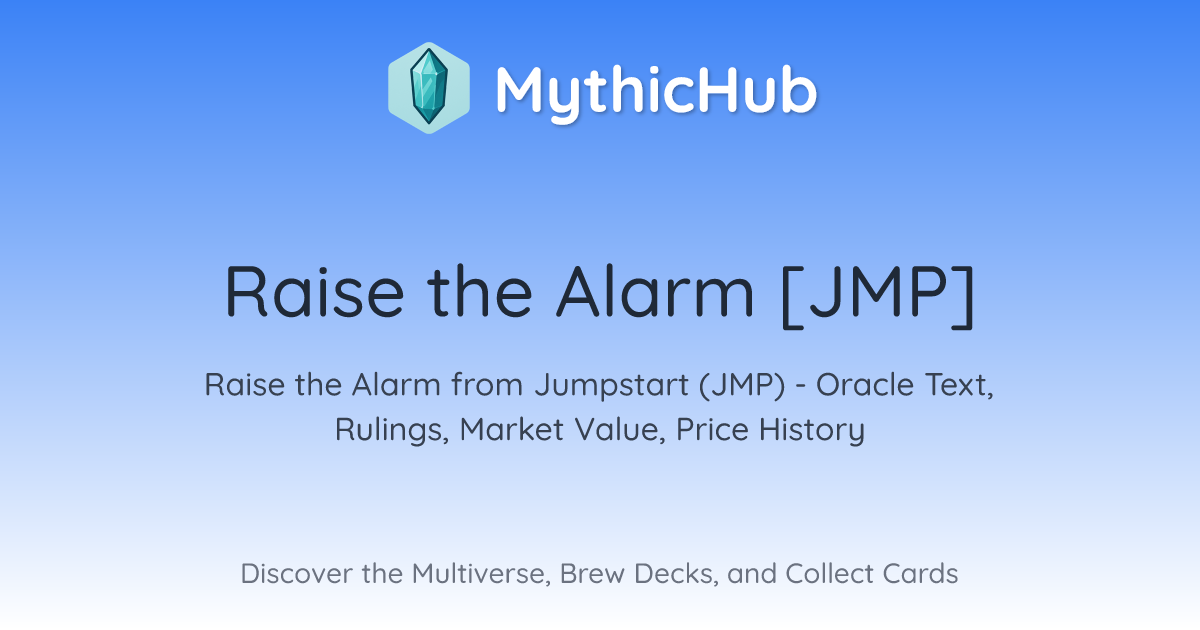 MythicHub

Raise the Alarm [JMP]

Raise the Alarm from Jumpstart (JMP) - Oracle Text, Rulings, Market Value, Price History

Discover the Multiverse, Brew Decks, and Collect Cards